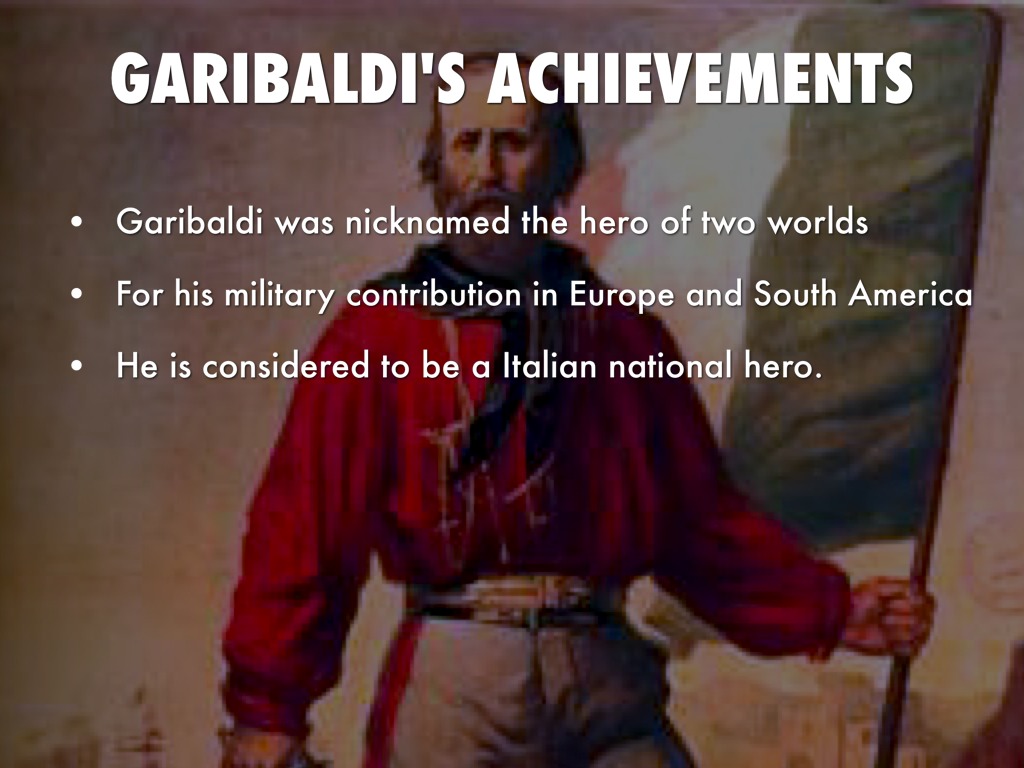 GARIBALDI'S ACHIEVEMENTS

• Garibaldi was nicknamed the hero of two worlds

• For his military contribution in Europe and South America

• He is considered to be a Italian national hero.